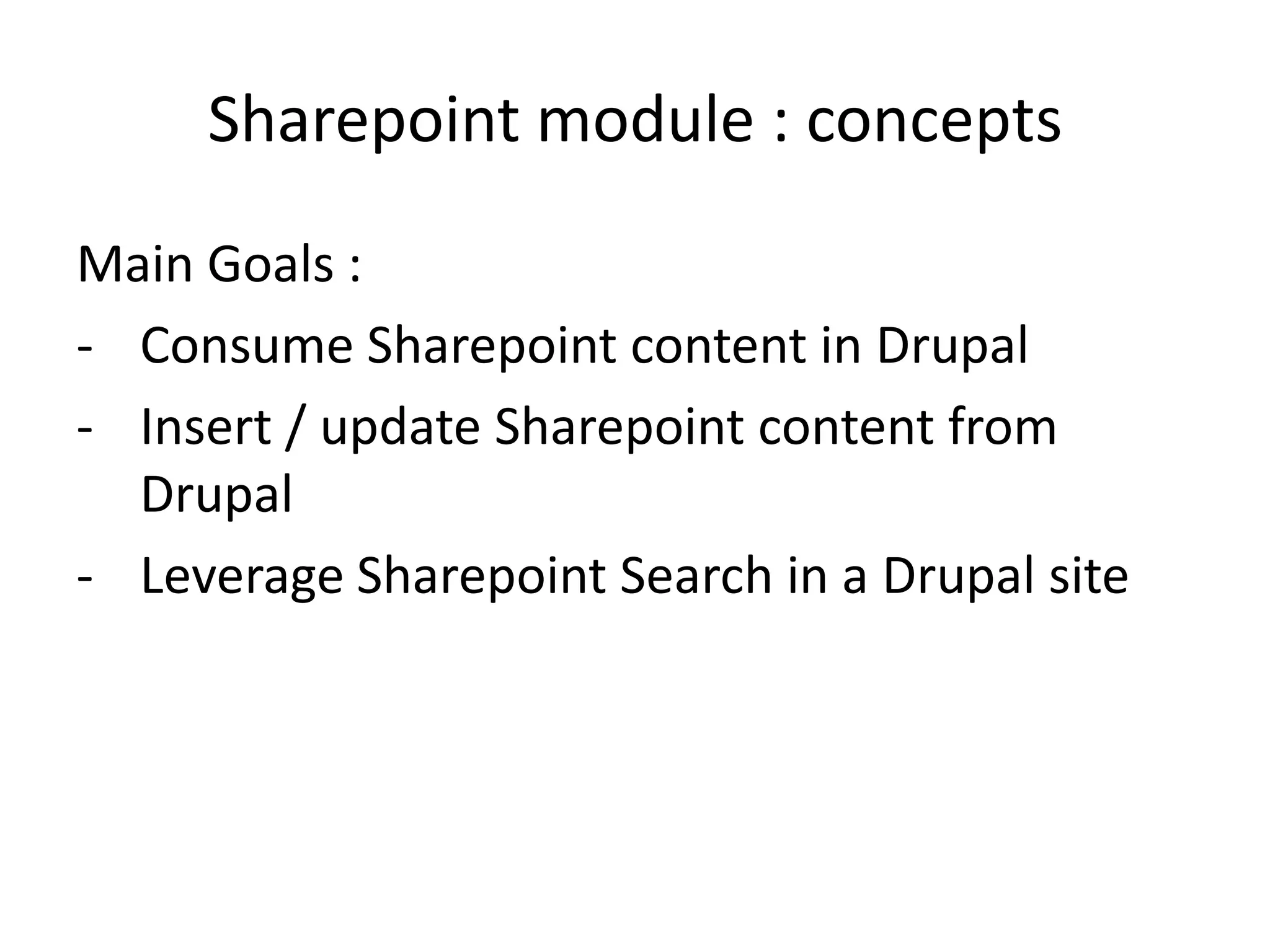 Sharepoint module : concepts

Main Goals :

- Consume Sharepoint content in Drupal
- Insert / update Sharepoint content from Drupal
- Leverage Sharepoint Search in a Drupal site